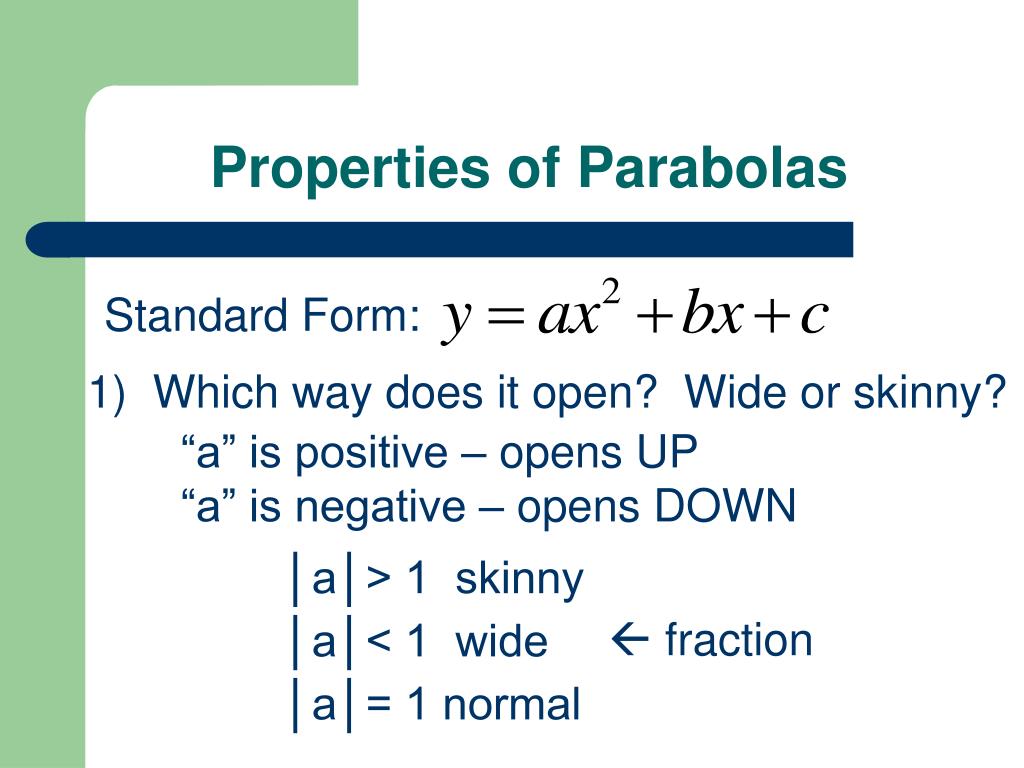 Properties of Parabolas

Standard Form: $y = ax^2 + bx + c$

1) Which way does it open? Wide or skinny?

“a” is positive – opens UP
“a” is negative – opens DOWN

│a│> 1 skinny
│a│< 1 wide ← fraction
│a│= 1 normal